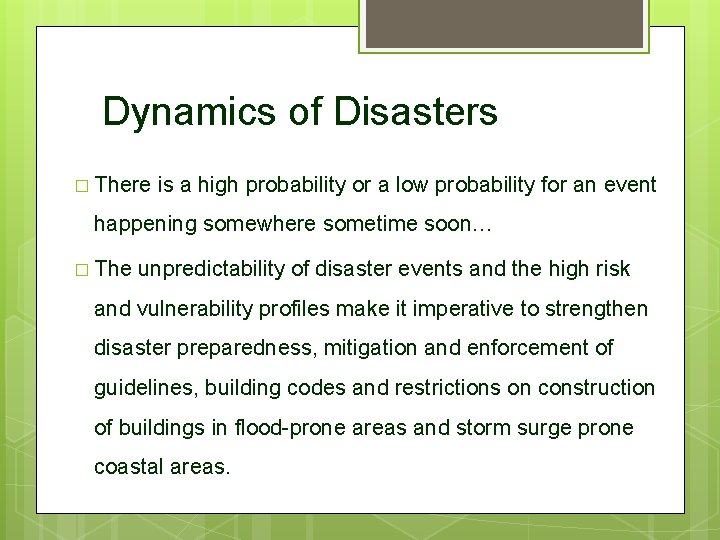 Dynamics of Disasters

□ There is a high probability or a low probability for an event happening somewhere sometime soon…

□ The unpredictability of disaster events and the high risk and vulnerability profiles make it imperative to strengthen disaster preparedness, mitigation and enforcement of guidelines, building codes and restrictions on construction of buildings in flood-prone areas and storm surge prone coastal areas.